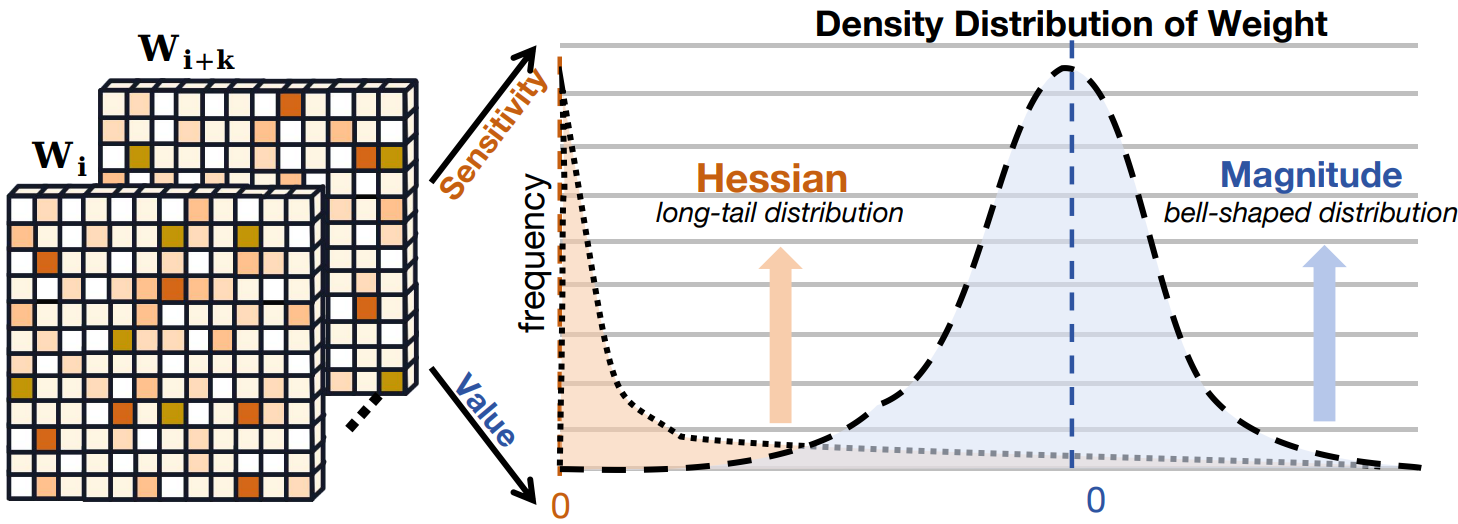 $\mathbf{W_{i+k}}$

$\mathbf{W_i}$

Sensitivity

Value

Density Distribution of Weight

frequency

Hessian
long-tail distribution

Magnitude
bell-shaped distribution

0

0